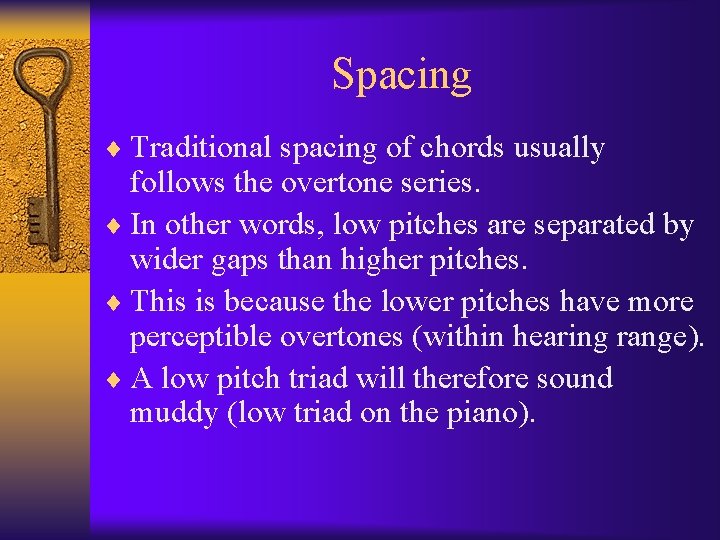 Spacing

♦ Traditional spacing of chords usually follows the overtone series.

♦ In other words, low pitches are separated by wider gaps than higher pitches.

♦ This is because the lower pitches have more perceptible overtones (within hearing range).

♦ A low pitch triad will therefore sound muddy (low triad on the piano).